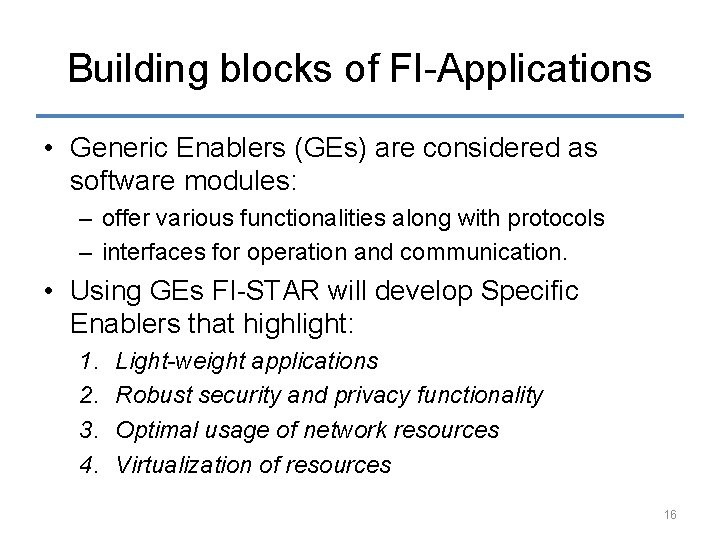 Building blocks of FI-Applications

• Generic Enablers (GEs) are considered as software modules:
– offer various functionalities along with protocols
– interfaces for operation and communication.

• Using GEs FI-STAR will develop Specific Enablers that highlight:
1. Light-weight applications
2. Robust security and privacy functionality
3. Optimal usage of network resources
4. Virtualization of resources

16